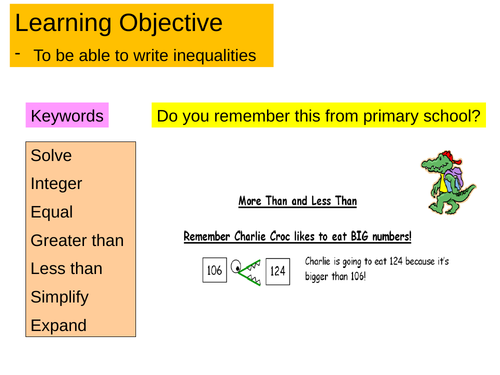 Learning Objective
- To be able to write inequalities

Keywords

Solve
Integer
Equal
Greater than
Less than
Simplify
Expand

Do you remember this from primary school?

More Than and Less Than

Remember Charlie Croc likes to eat BIG numbers!

106

124

Charlie is going to eat 124 because it's bigger than 106!